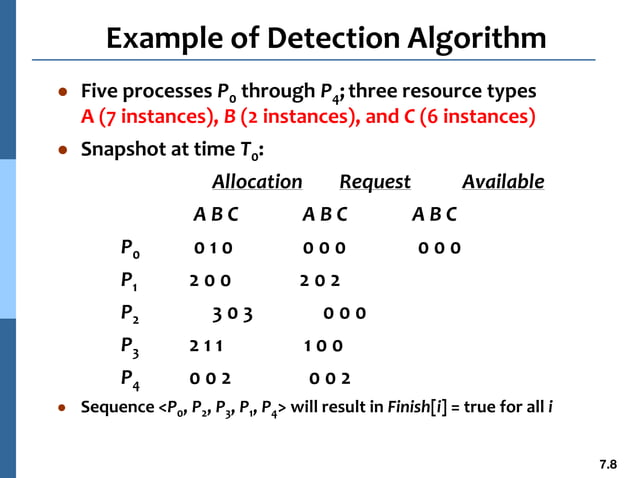 Example of Detection Algorithm

- Five processes $P_0$ through $P_4$; three resource types A (7 instances), B (2 instances), and C (6 instances)

- Snapshot at time $T_0$:

| | Allocation | Request | Available |
|---|---|---|---|
| | A B C | A B C | A B C |
| $P_0$ | 0 1 0 | 0 0 0 | 0 0 0 |
| $P_1$ | 2 0 0 | 2 0 2 | |
| $P_2$ | 3 0 3 | 0 0 0 | |
| $P_3$ | 2 1 1 | 1 0 0 | |
| $P_4$ | 0 0 2 | 0 0 2 | |

- Sequence <$P_0$, $P_2$, $P_3$, $P_1$, $P_4$> will result in Finish[i] = true for all i

7.8